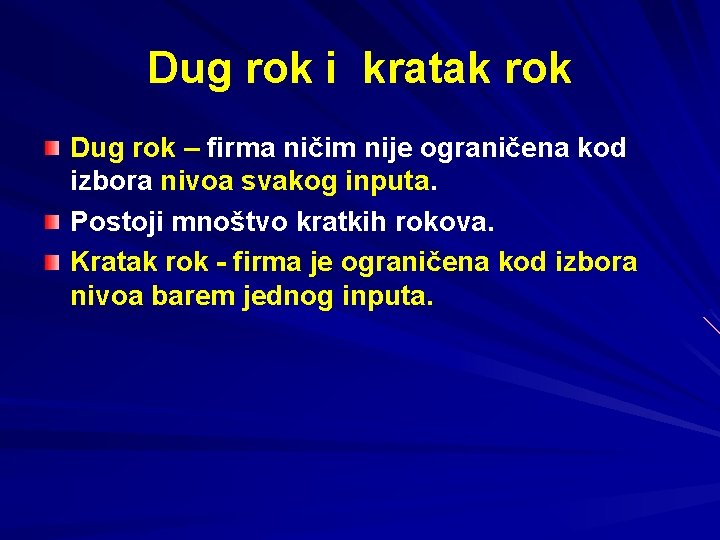 Dug rok i kratak rok

Dug rok – firma ničim nije ograničena kod izbora nivoa svakog inputa.

Postoji mnoštvo kratkih rokova.

Kratak rok - firma je ograničena kod izbora nivoa barem jednog inputa.